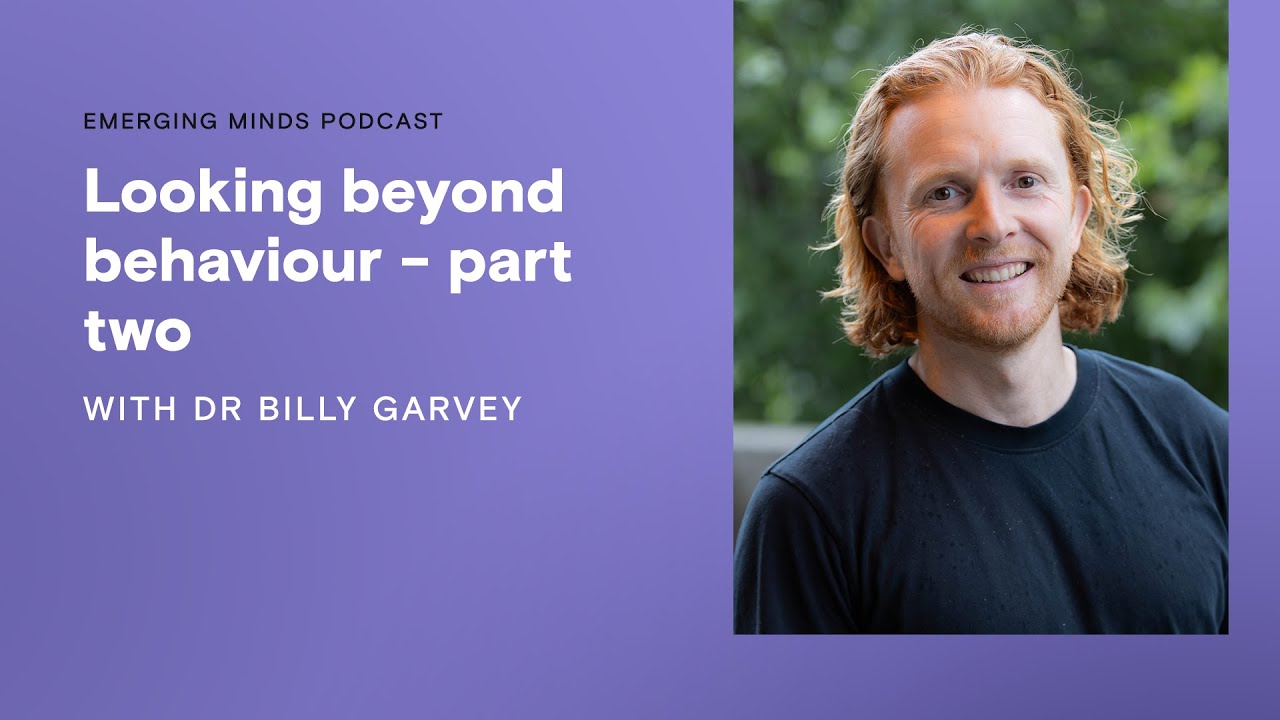 EMERGING MINDS PODCAST

Looking beyond behaviour - part two

WITH DR BILLY GARVEY